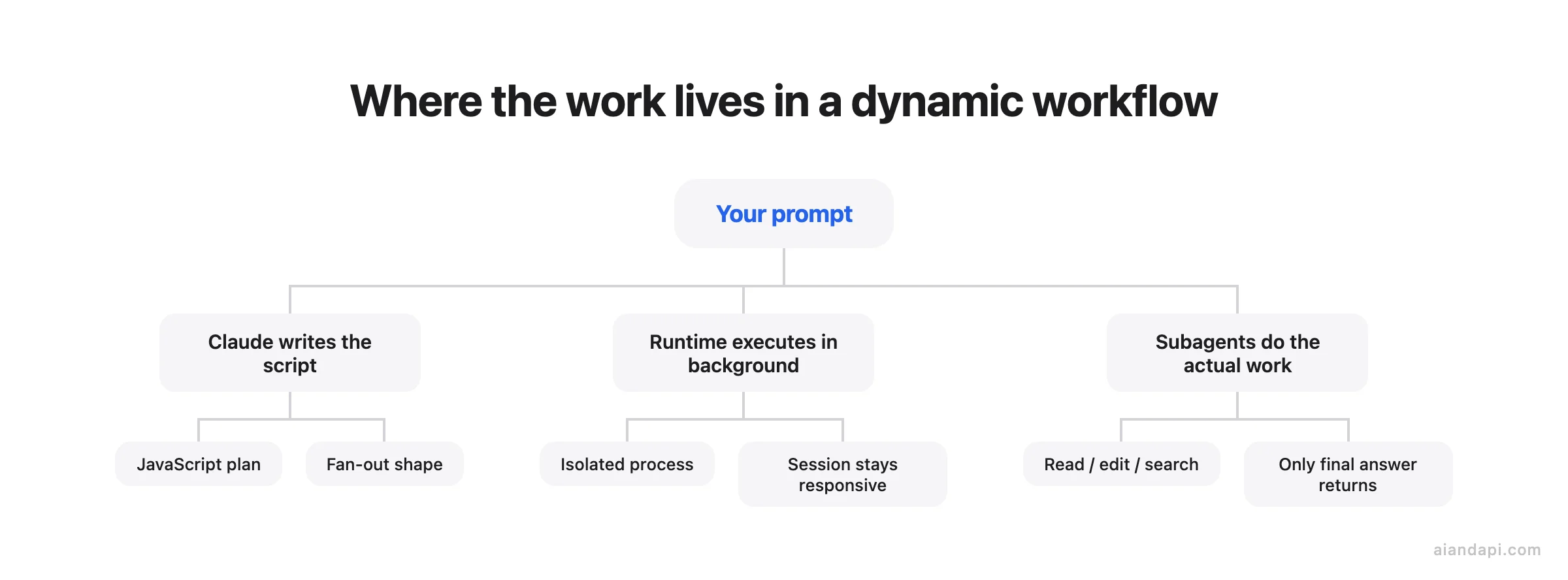 Where the work lives in a dynamic workflow

Your prompt

Claude writes the script

JavaScript plan

Fan-out shape

Runtime executes in background

Isolated process

Session stays responsive

Subagents do the actual work

Read / edit / search

Only final answer returns

aiandapi.com